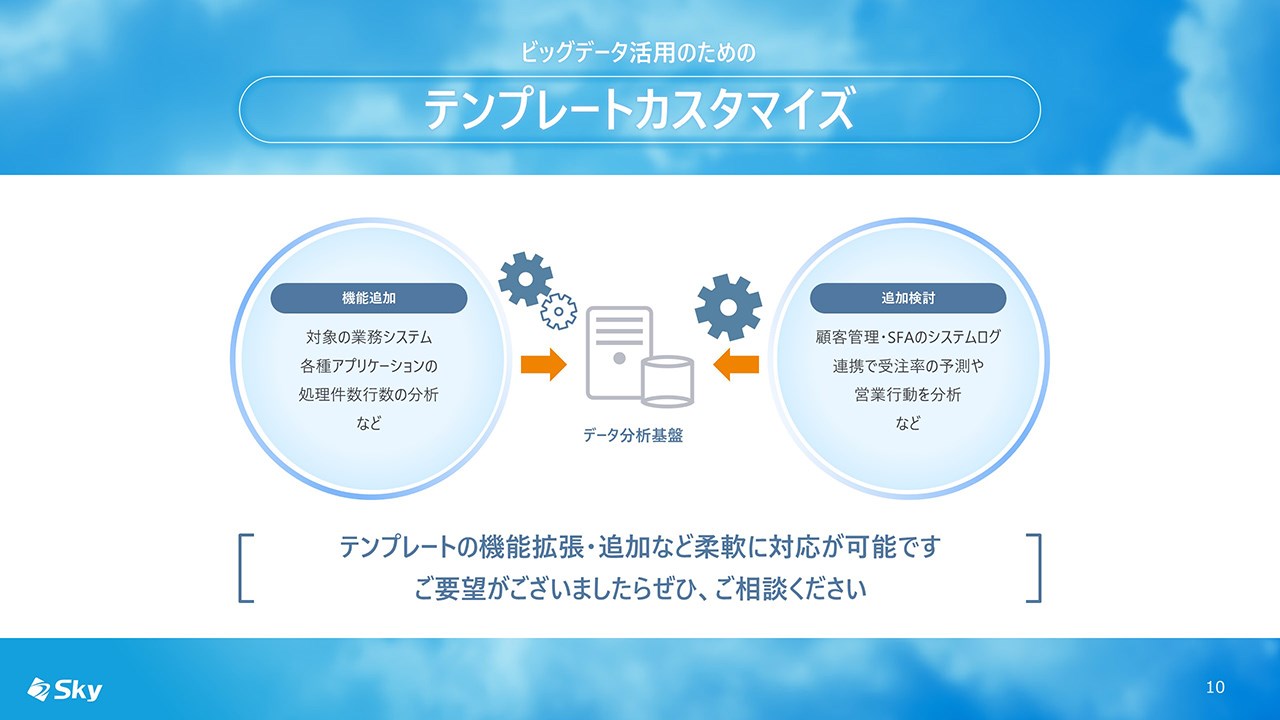 ビッグデータ活用のための

テンプレートカスタマイズ

機能追加

対象の業務システム
各種アプリケーションの
処理件数行数の分析
など

データ分析基盤

追加検討

顧客管理・SFAのシステムログ
連携で受注率の予測や
営業行動を分析
など

テンプレートの機能拡張・追加など柔軟に対応が可能です
ご要望がございましたらぜひ、ご相談ください

Sky

10